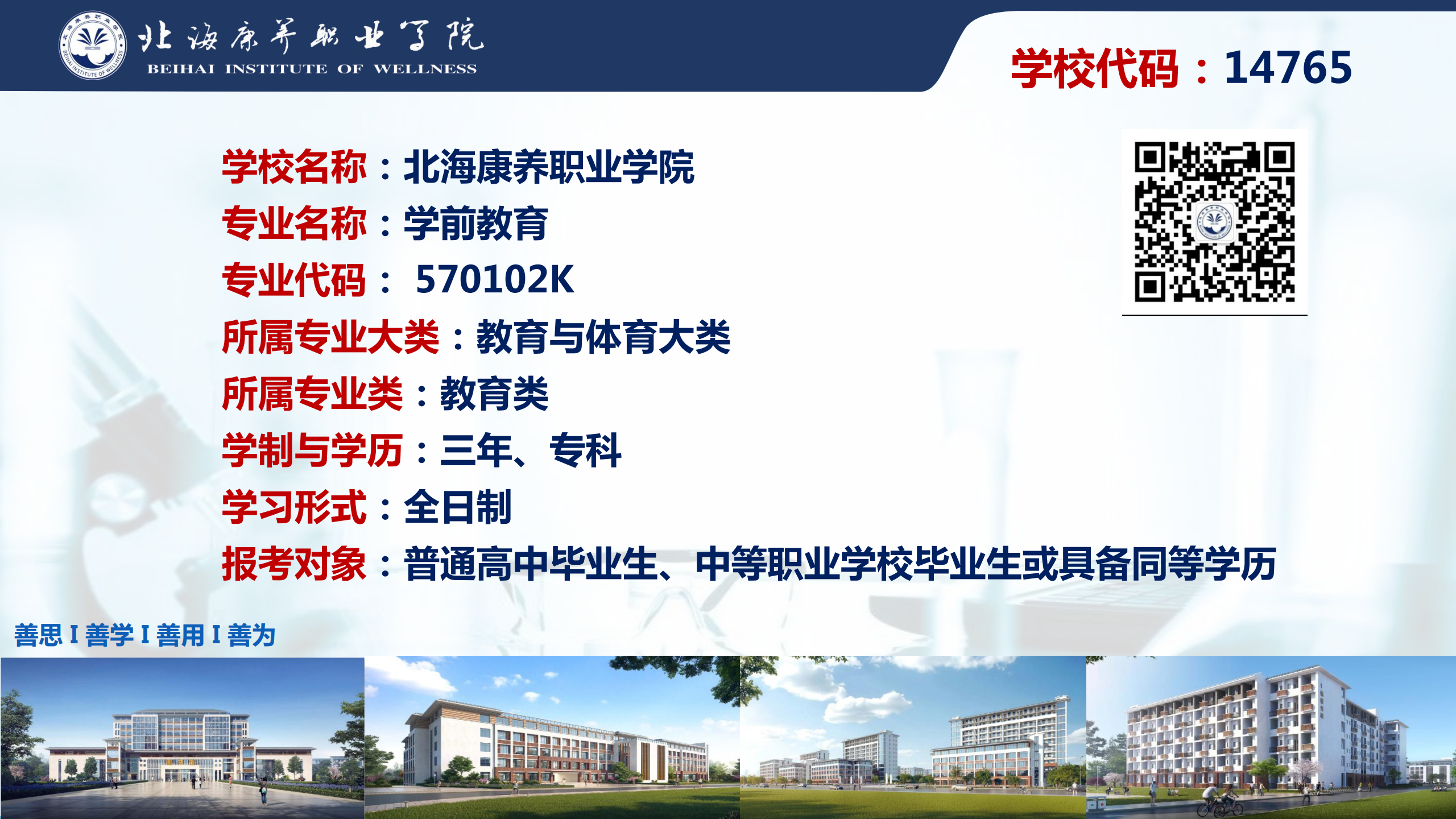 北海康养职业学院
BEIHAI INSTITUTE OF WELLNESS

学校代码：14765

学校名称：北海康养职业学院
专业名称：学前教育
专业代码： 570102K
所属专业大类：教育与体育大类
所属专业类：教育类
学制与学历：三年、专科
学习形式：全日制
报考对象：普通高中毕业生、中等职业学校毕业生或具备同等学历

善思 I 善学 I 善用 I 善为